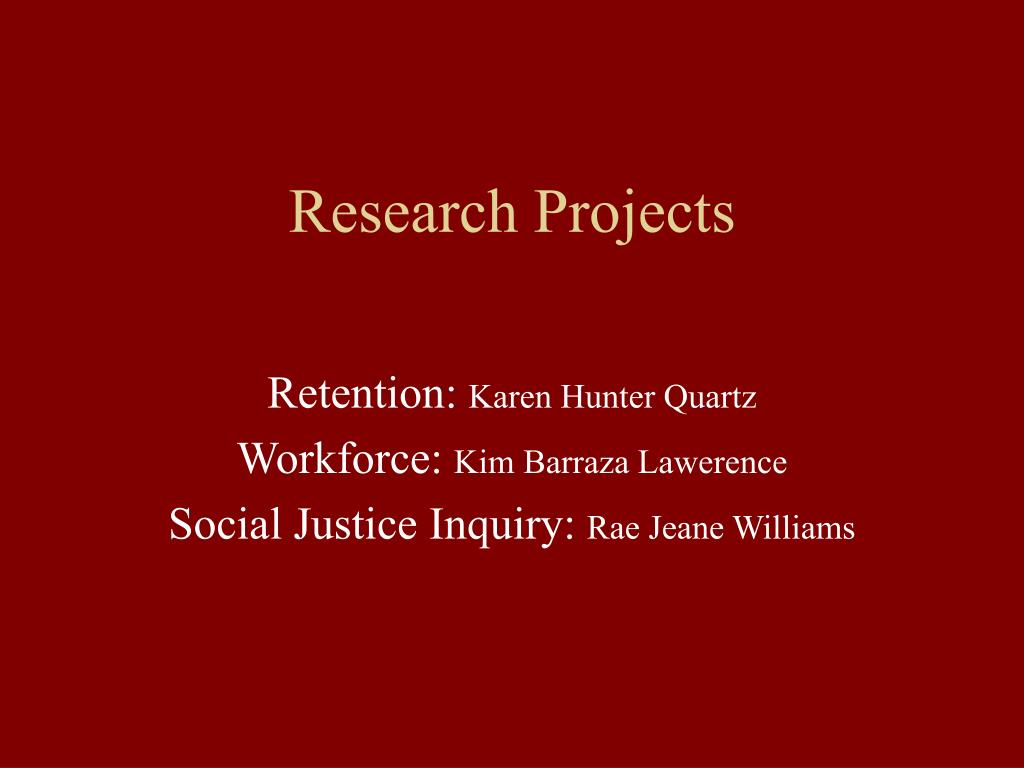 Research Projects

Retention: Karen Hunter Quartz
Workforce: Kim Barraza Lawerence
Social Justice Inquiry: Rae Jeane Williams